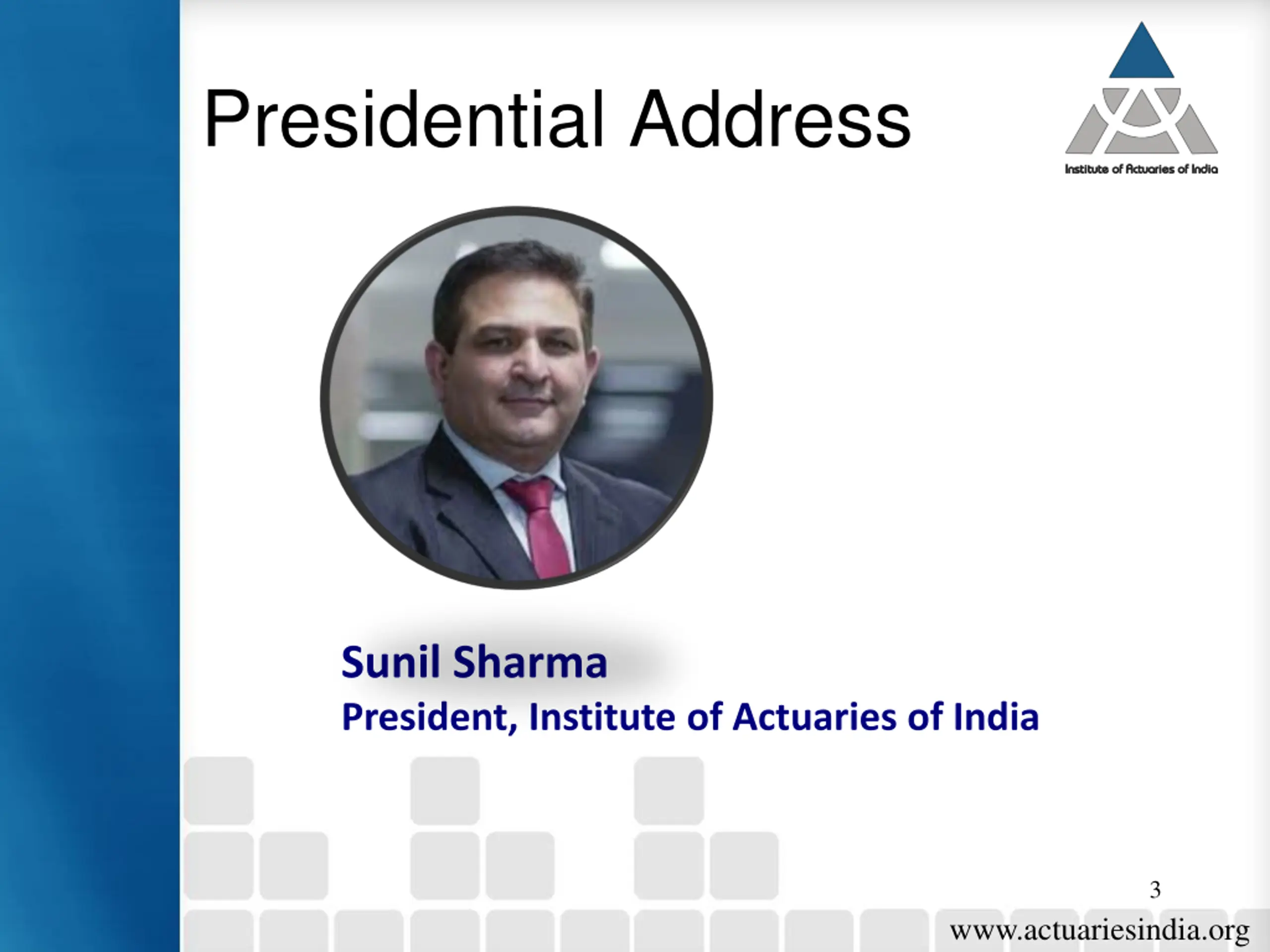 Presidential Address

Institute of Actuaries of India

Sunil Sharma
President, Institute of Actuaries of India

3

www.actuariesindia.org